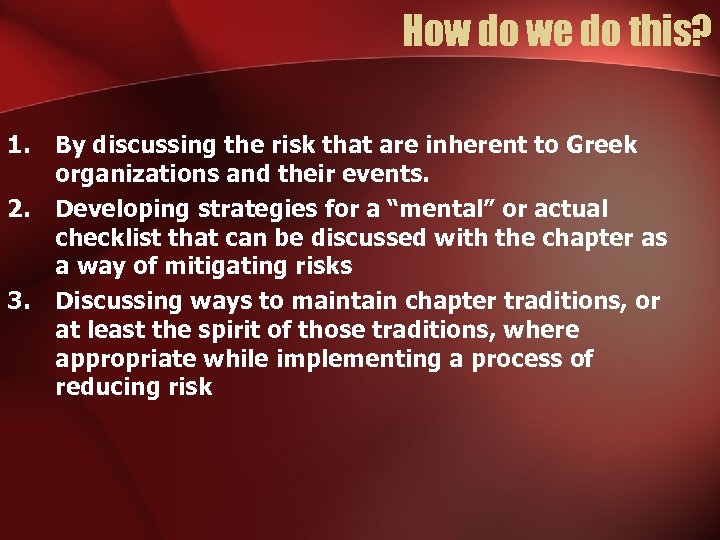 How do we do this?

1. By discussing the risk that are inherent to Greek organizations and their events.
2. Developing strategies for a “mental” or actual checklist that can be discussed with the chapter as a way of mitigating risks
3. Discussing ways to maintain chapter traditions, or at least the spirit of those traditions, where appropriate while implementing a process of reducing risk